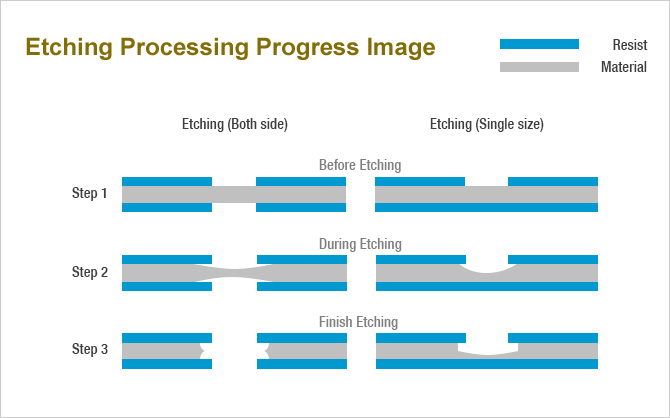 Etching Processing Progress Image

Resist
Material

Etching (Both side)

Etching (Single size)

Before Etching

Step 1

During Etching

Step 2

Finish Etching

Step 3